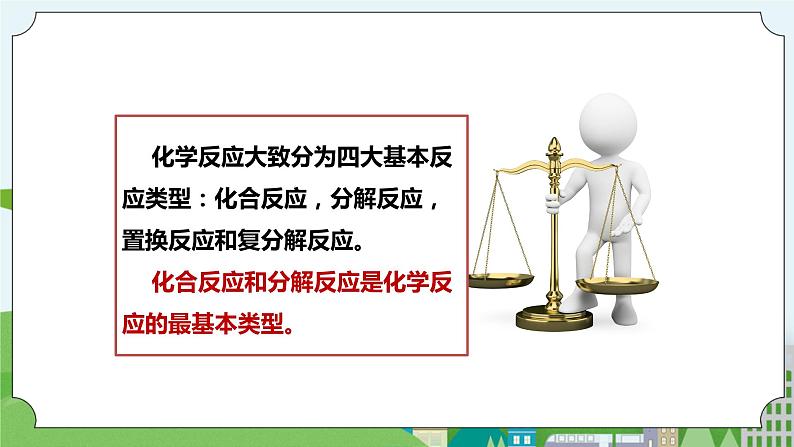 化学反应大致分为四大基本反应类型：化合反应，分解反应，置换反应和复分解反应。

化合反应和分解反应是化学反应的最基本类型。